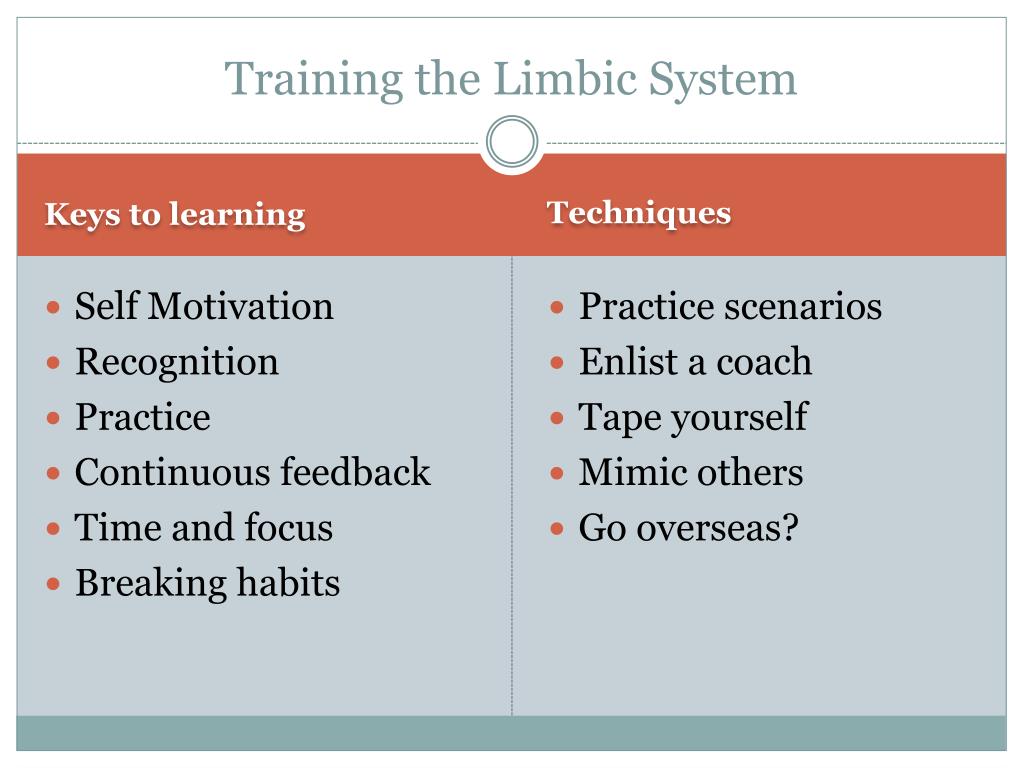 Training the Limbic System

Keys to learning

- Self Motivation
- Recognition
- Practice
- Continuous feedback
- Time and focus
- Breaking habits

Techniques

- Practice scenarios
- Enlist a coach
- Tape yourself
- Mimic others
- Go overseas?